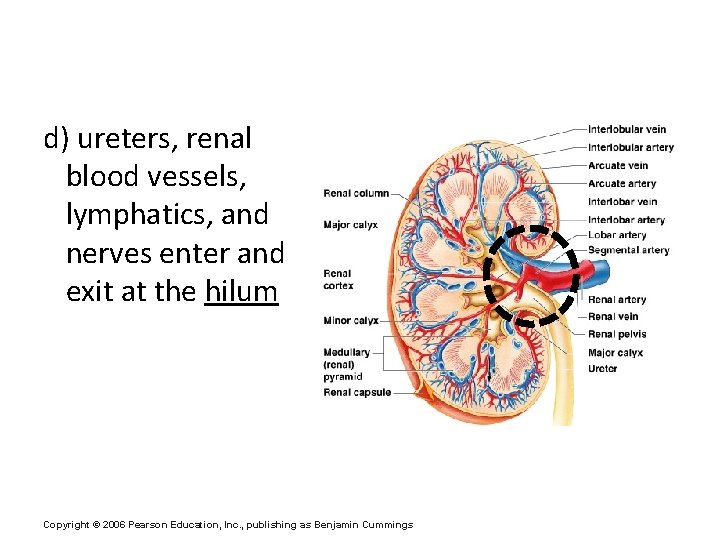 d) ureters, renal blood vessels, lymphatics, and nerves enter and exit at the hilum

Renal column
Major calyx
Renal cortex
Minor calyx
Medullary (renal) pyramid
Renal capsule

Interlobular vein
Interlobular artery
Arcuate vein
Arcuate artery
Interlobar vein
Interlobar artery
Lobar artery
Segmental artery
Renal artery
Renal vein
Renal pelvis
Major calyx
Ureter

Copyright © 2006 Pearson Education, Inc., publishing as Benjamin Cummings